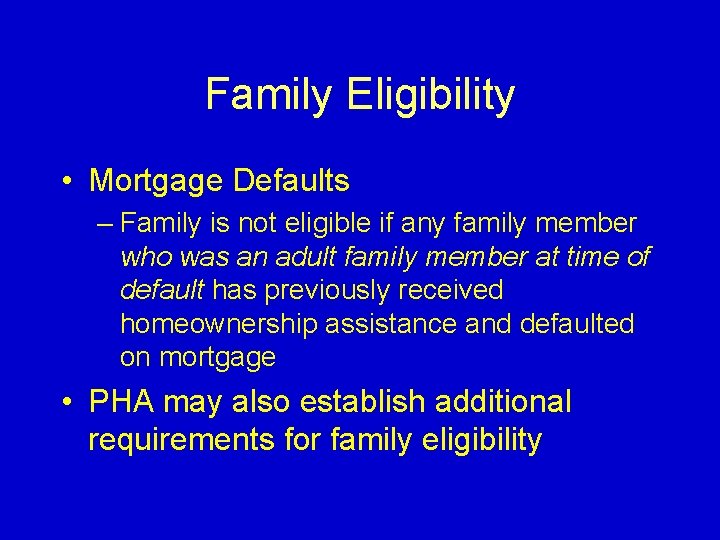 Family Eligibility

• Mortgage Defaults

– Family is not eligible if any family member who was an adult family member at time of default has previously received homeownership assistance and defaulted on mortgage

• PHA may also establish additional requirements for family eligibility